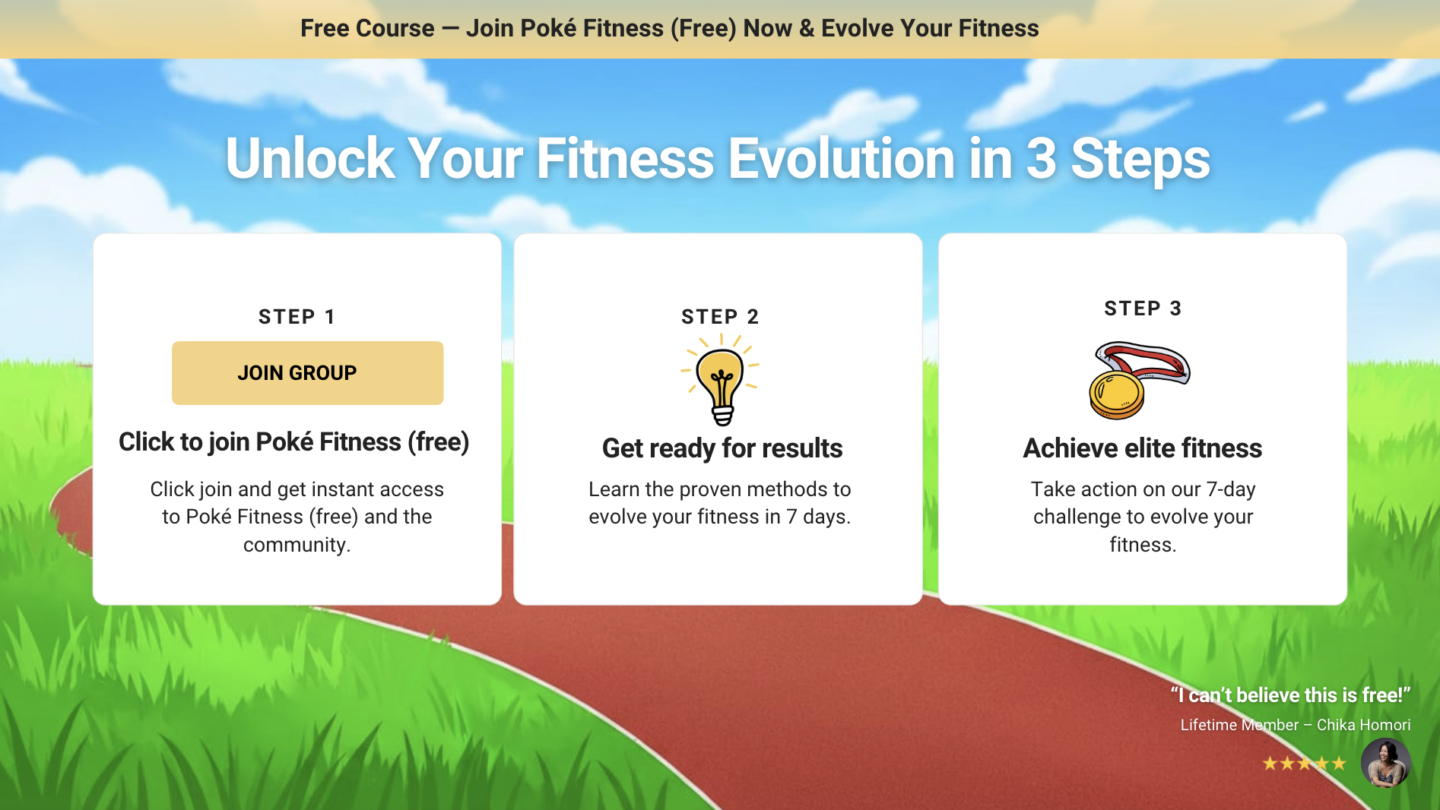 Free Course — Join Poké Fitness (Free) Now & Evolve Your Fitness

Unlock Your Fitness Evolution in 3 Steps

STEP 1

JOIN GROUP

Click to join Poké Fitness (free)

Click join and get instant access to Poké Fitness (free) and the community.

STEP 2

Get ready for results

Learn the proven methods to evolve your fitness in 7 days.

STEP 3

Achieve elite fitness

Take action on our 7-day challenge to evolve your fitness.

“I can’t believe this is free!”

Lifetime Member – Chika Homori

★★★★★